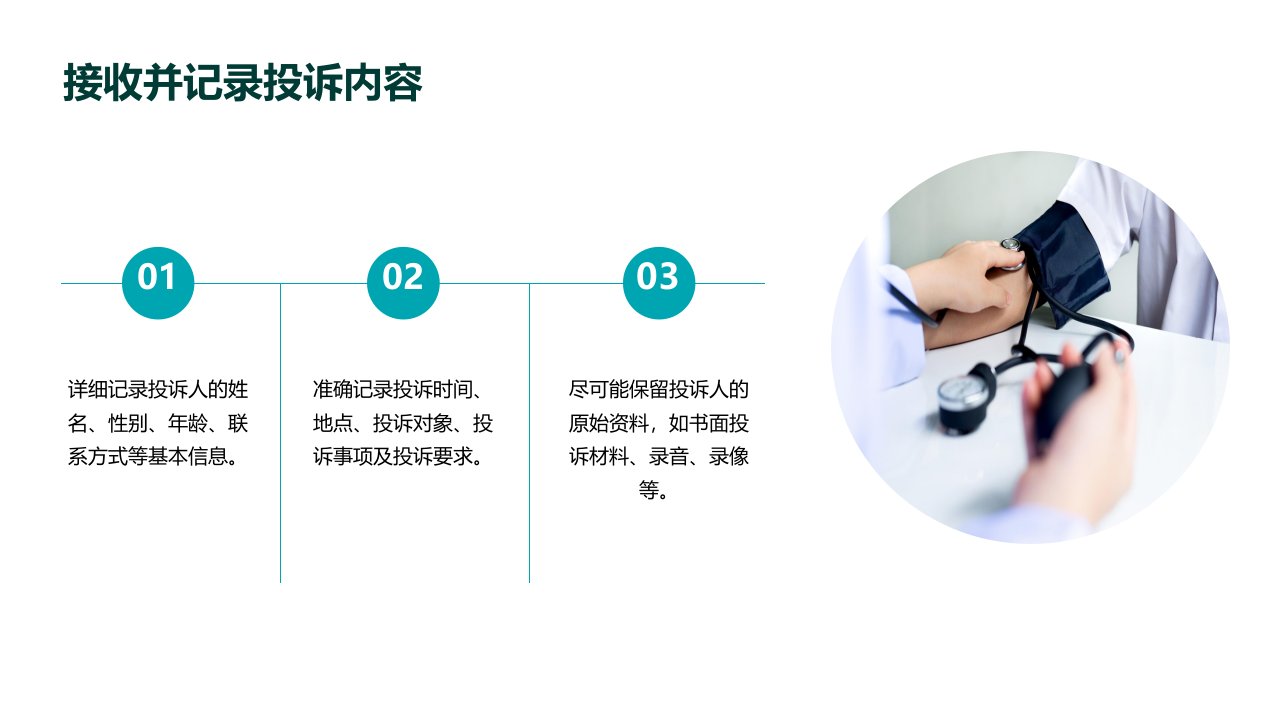 接收并记录投诉内容

01

详细记录投诉人的姓名、性别、年龄、联系方式等基本信息。

02

准确记录投诉时间、地点、投诉对象、投诉事项及投诉要求。

03

尽可能保留投诉人的原始资料，如书面投诉材料、录音、录像等。